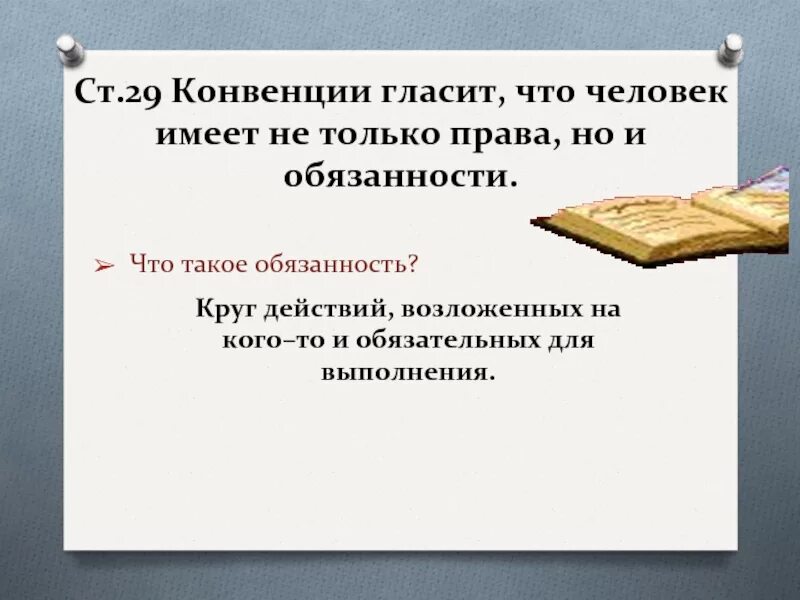 Ст.29 Конвенции гласит, что человек имеет не только права, но и обязанности.

➢ Что такое обязанность?

Круг действий, возложенных на кого–то и обязательных для выполнения.